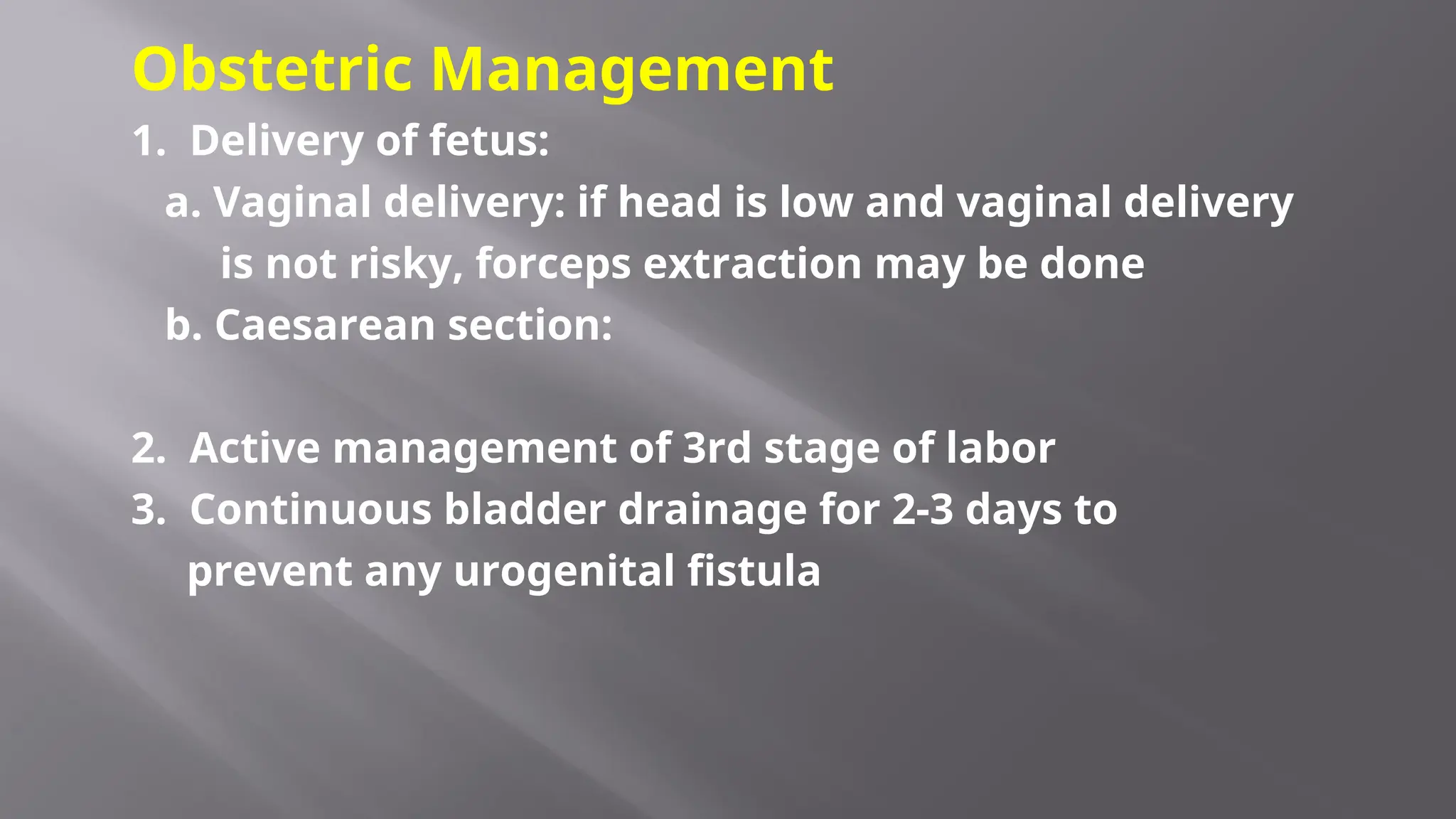 Obstetric Management

1. Delivery of fetus:

a. Vaginal delivery: if head is low and vaginal delivery is not risky, forceps extraction may be done

b. Caesarean section:

2. Active management of 3rd stage of labor

3. Continuous bladder drainage for 2-3 days to prevent any urogenital fistula